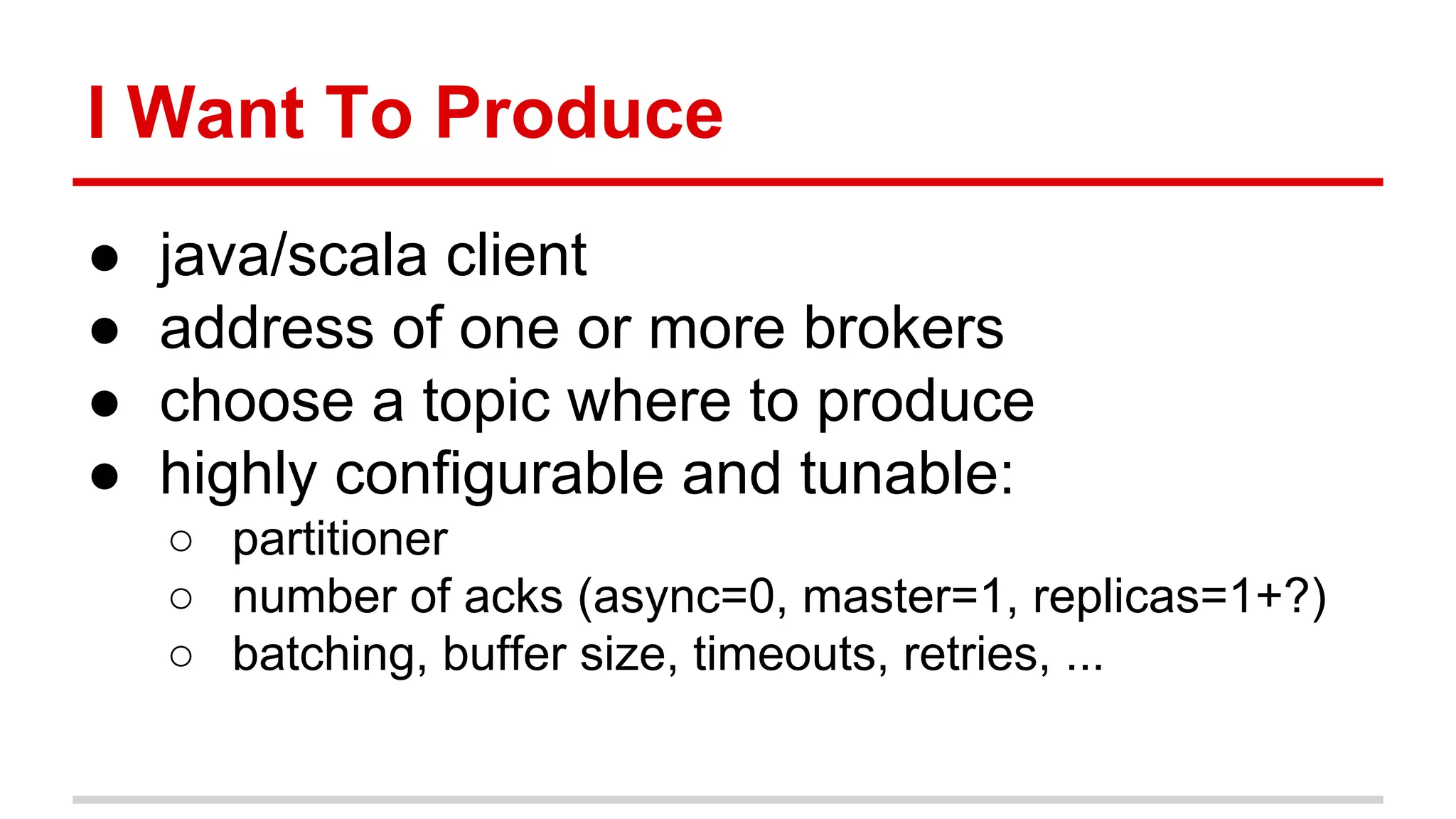 I Want To Produce

● java/scala client
● address of one or more brokers
● choose a topic where to produce
● highly configurable and tunable:
○ partitioner
○ number of acks (async=0, master=1, replicas=1+?)
○ batching, buffer size, timeouts, retries, ...